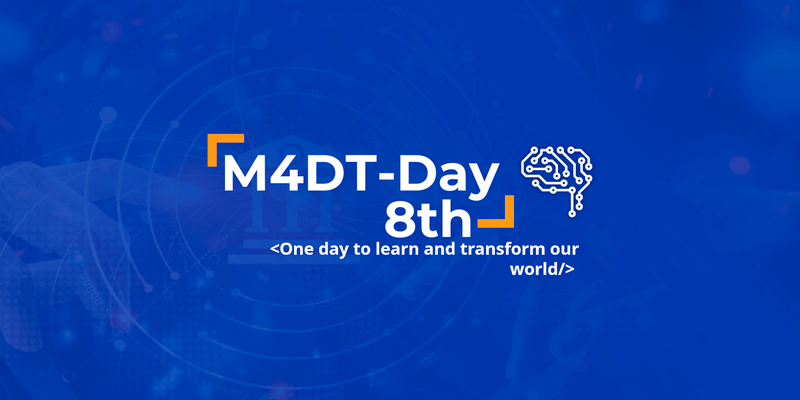 M4DT-Day 8th

<One day to learn and transform our world/>